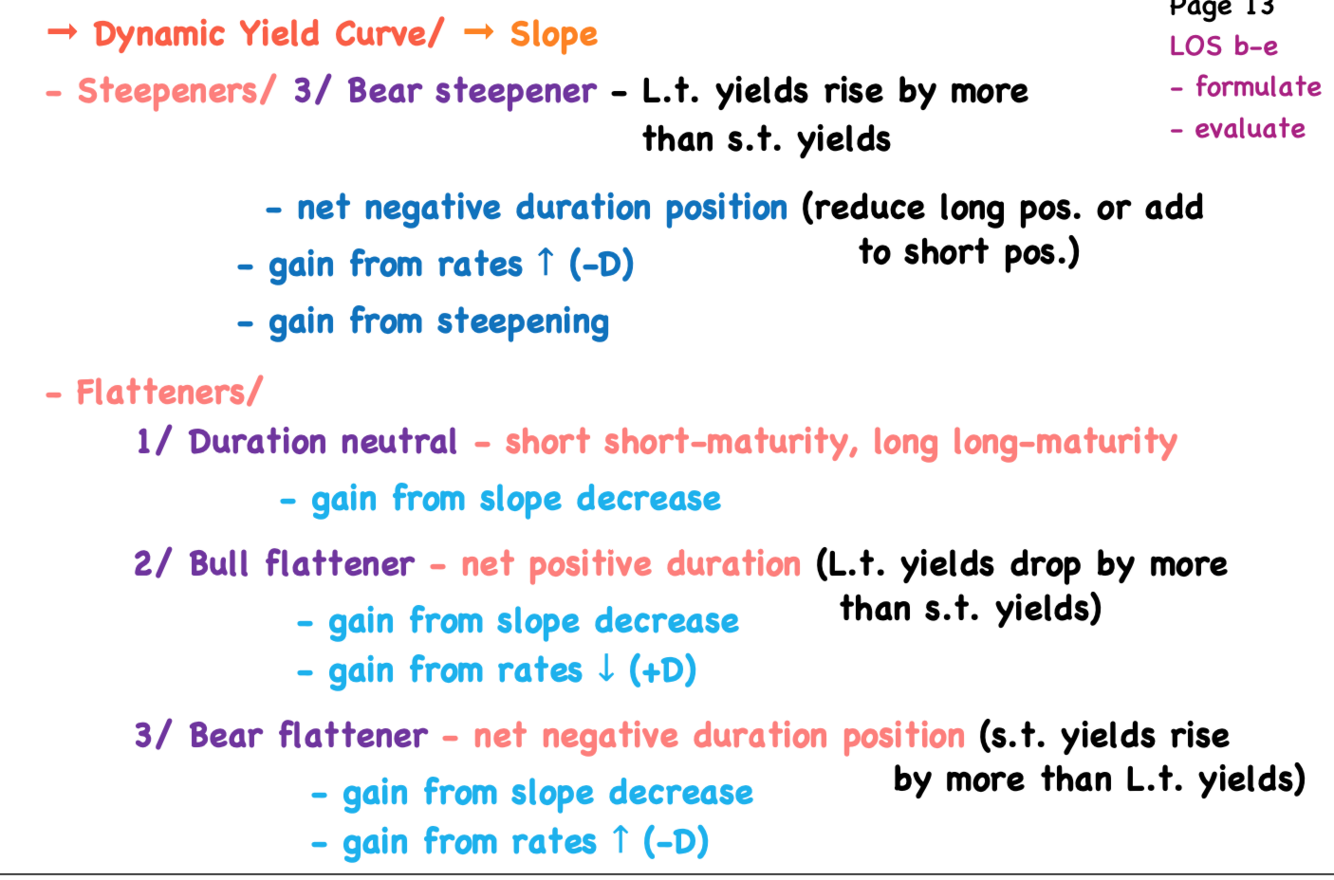 → Dynamic Yield Curve/ → Slope

Page 13
LOS b-e
- formulate
- evaluate

- Steepeners/ 3/ Bear steepener - L.t. yields rise by more than s.t. yields

- net negative duration position (reduce long pos. or add to short pos.)
- gain from rates ↑ (-D)
- gain from steepening

- Flatteners/

1/ Duration neutral - short short-maturity, long long-maturity
- gain from slope decrease

2/ Bull flattener - net positive duration (L.t. yields drop by more than s.t. yields)
- gain from slope decrease
- gain from rates ↓ (+D)

3/ Bear flattener - net negative duration position (s.t. yields rise by more than L.t. yields)
- gain from slope decrease
- gain from rates ↑ (-D)